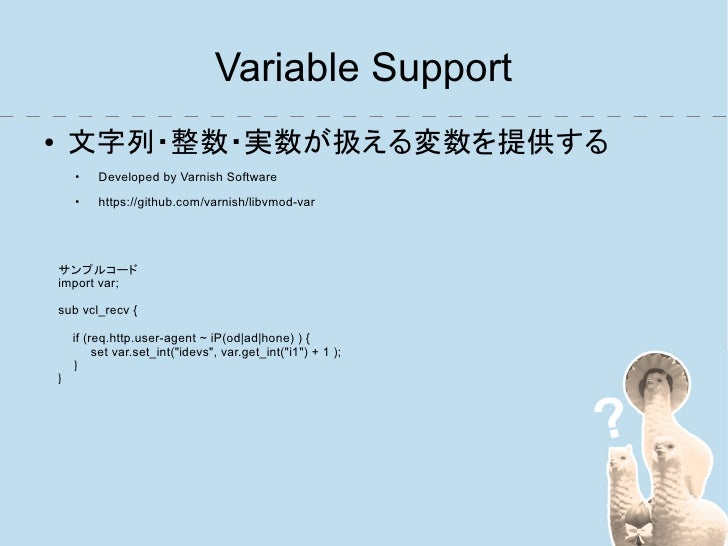 Variable Support

• 文字列・整数・実数が扱える変数を提供する

• Developed by Varnish Software

• https://github.com/varnish/libvmod-var

サンプルコード
import var;

sub vcl_recv {

if (req.http.user-agent ~ iP(od|ad|hone) ) {
set var.set_int("idevs", var.get_int("i1") + 1 );
}
}

?